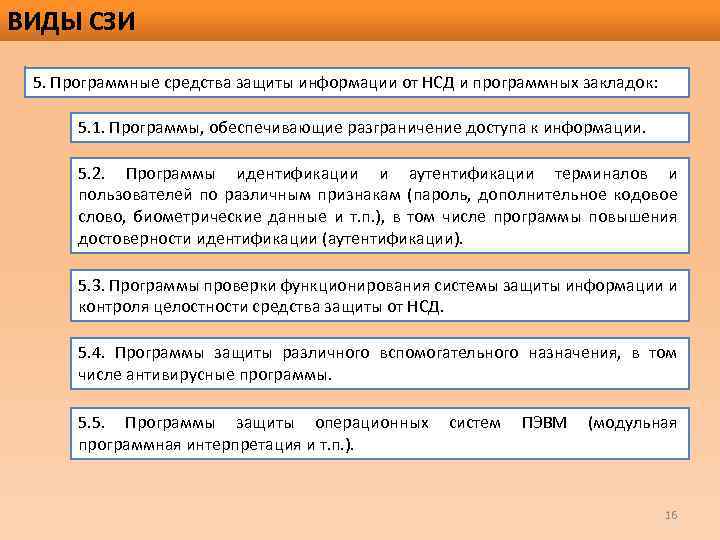 ВИДЫ СЗИ

5. Программные средства защиты информации от НСД и программных закладок:

5.1. Программы, обеспечивающие разграничение доступа к информации.

5.2. Программы идентификации и аутентификации терминалов и пользователей по различным признакам (пароль, дополнительное кодовое слово, биометрические данные и т.п.), в том числе программы повышения достоверности идентификации (аутентификации).

5.3. Программы проверки функционирования системы защиты информации и контроля целостности средства защиты от НСД.

5.4. Программы защиты различного вспомогательного назначения, в том числе антивирусные программы.

5.5. Программы защиты операционных систем ПЭВМ (модульная программная интерпретация и т.п.).

16